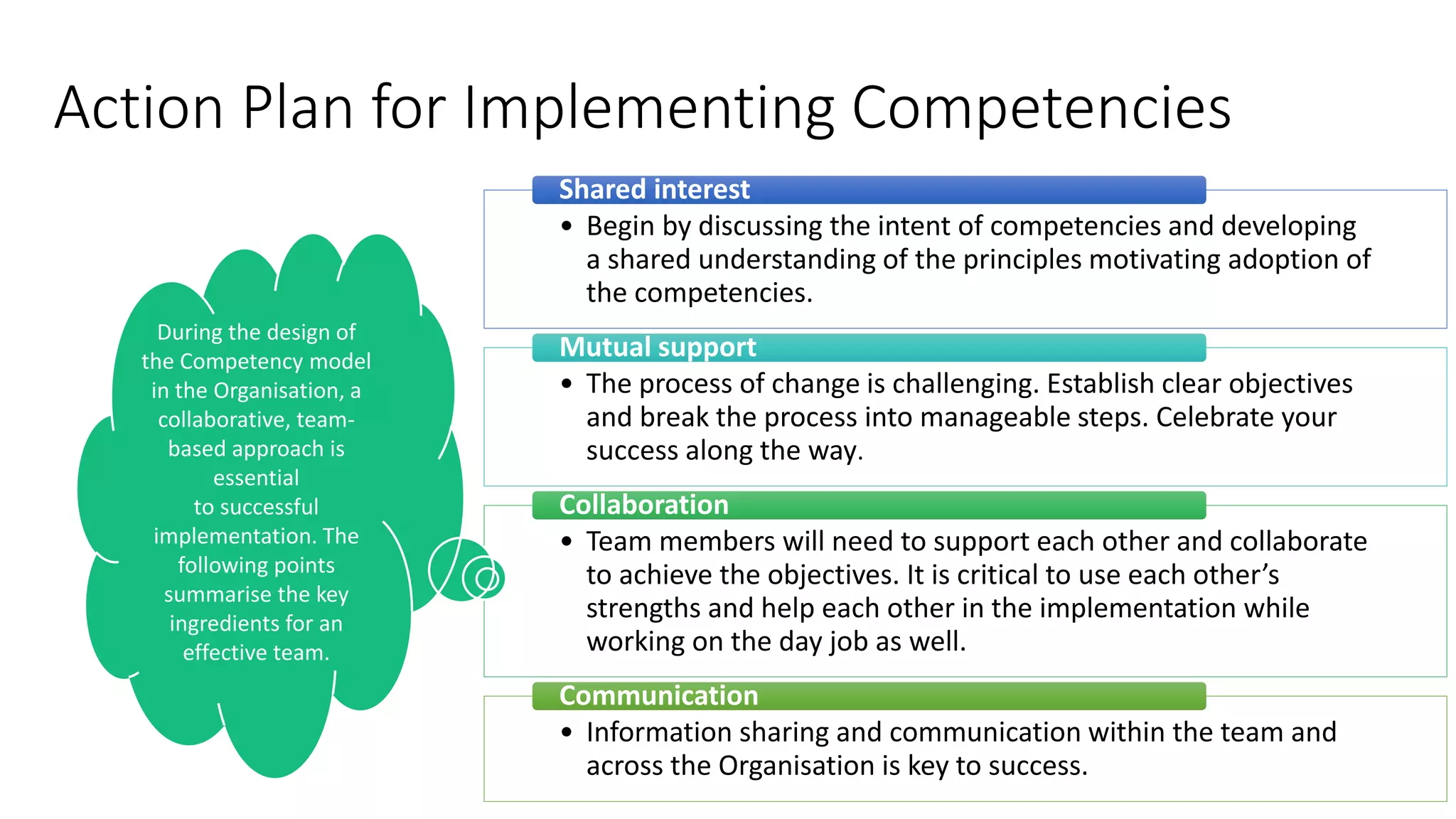 Action Plan for Implementing Competencies

During the design of the Competency model in the Organisation, a collaborative, team-based approach is essential to successful implementation. The following points summarise the key ingredients for an effective team.

Shared interest

• Begin by discussing the intent of competencies and developing a shared understanding of the principles motivating adoption of the competencies.

Mutual support

• The process of change is challenging. Establish clear objectives and break the process into manageable steps. Celebrate your success along the way.

Collaboration

• Team members will need to support each other and collaborate to achieve the objectives. It is critical to use each other's strengths and help each other in the implementation while working on the day job as well.

Communication

• Information sharing and communication within the team and across the Organisation is key to success.